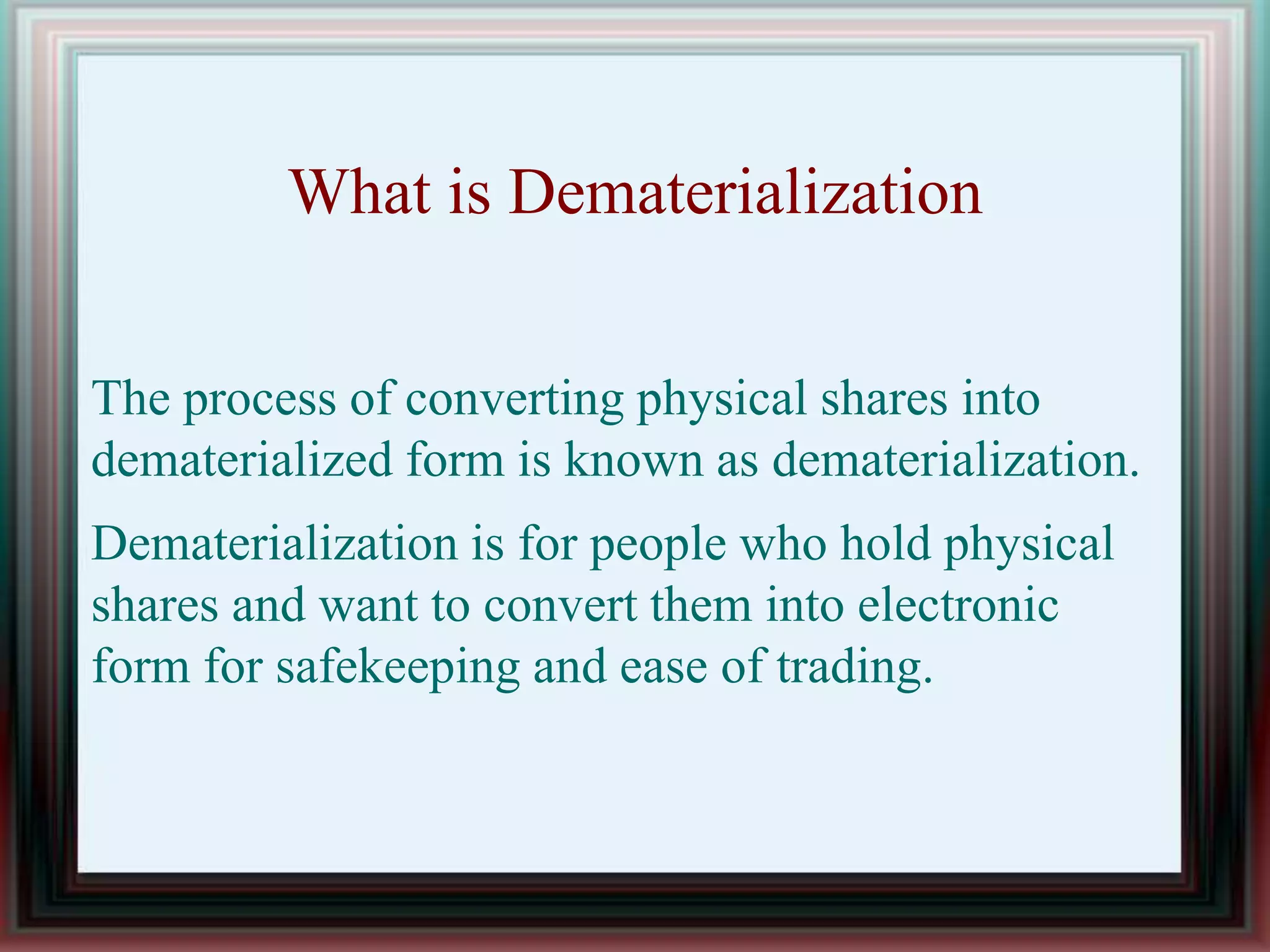 What is Dematerialization

The process of converting physical shares into dematerialized form is known as dematerialization.

Dematerialization is for people who hold physical shares and want to convert them into electronic form for safekeeping and ease of trading.